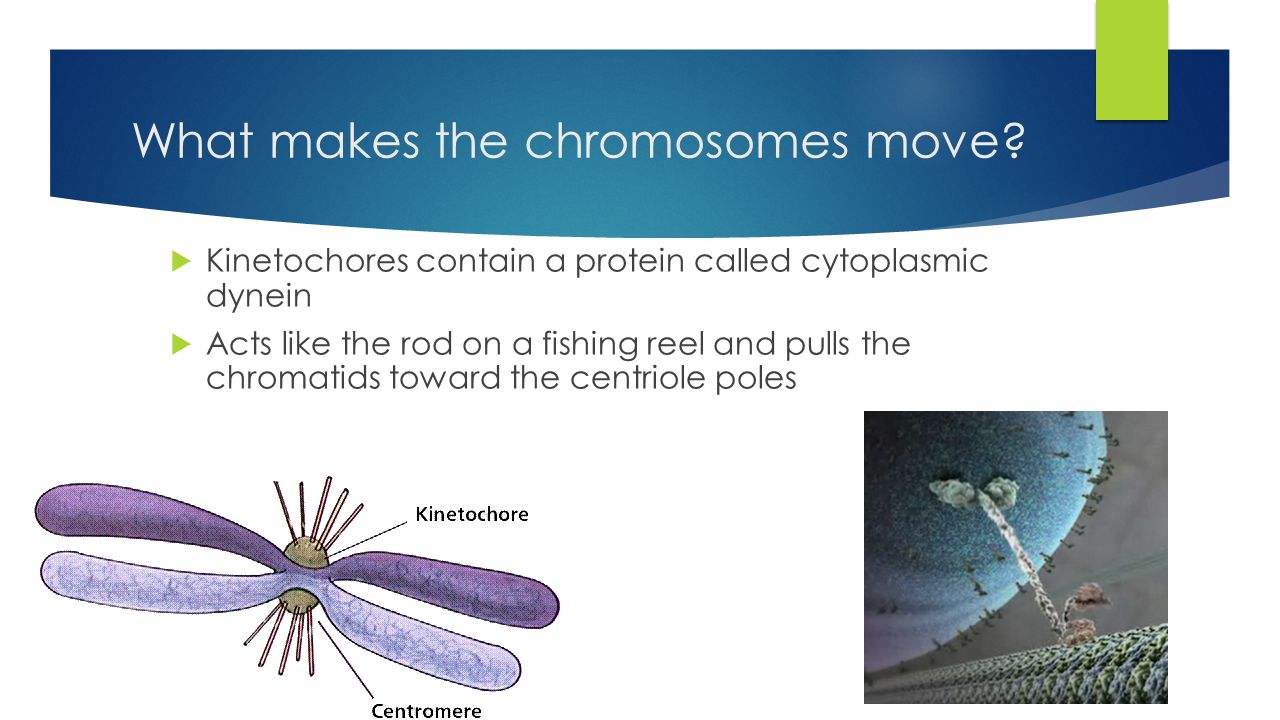 What makes the chromosomes move?

Kinetochores contain a protein called cytoplasmic dynein

Acts like the rod on a fishing reel and pulls the chromatids toward the centriole poles

Kinetochore

Centromere